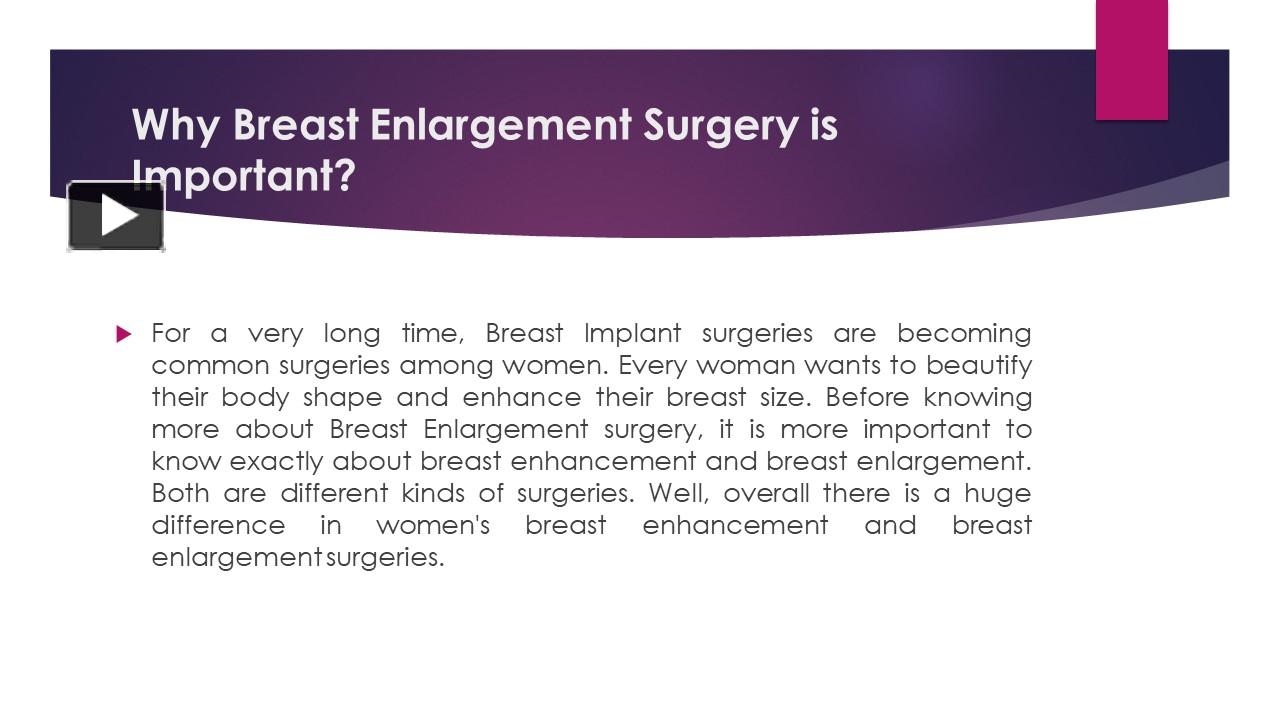 Why Breast Enlargement Surgery is Important?

For a very long time, Breast Implant surgeries are becoming common surgeries among women. Every woman wants to beautify their body shape and enhance their breast size. Before knowing more about Breast Enlargement surgery, it is more important to know exactly about breast enhancement and breast enlargement. Both are different kinds of surgeries. Well, overall there is a huge difference in women's breast enhancement and breast enlargement surgeries.